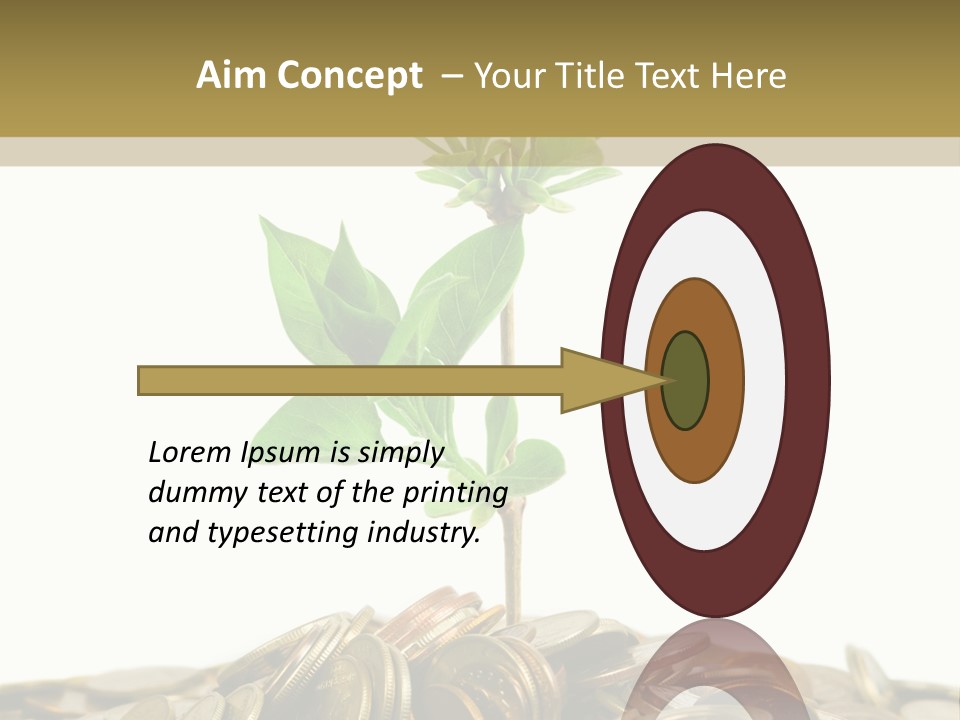 Aim Concept – Your Title Text Here

Lorem Ipsum is simply dummy text of the printing and typesetting industry.